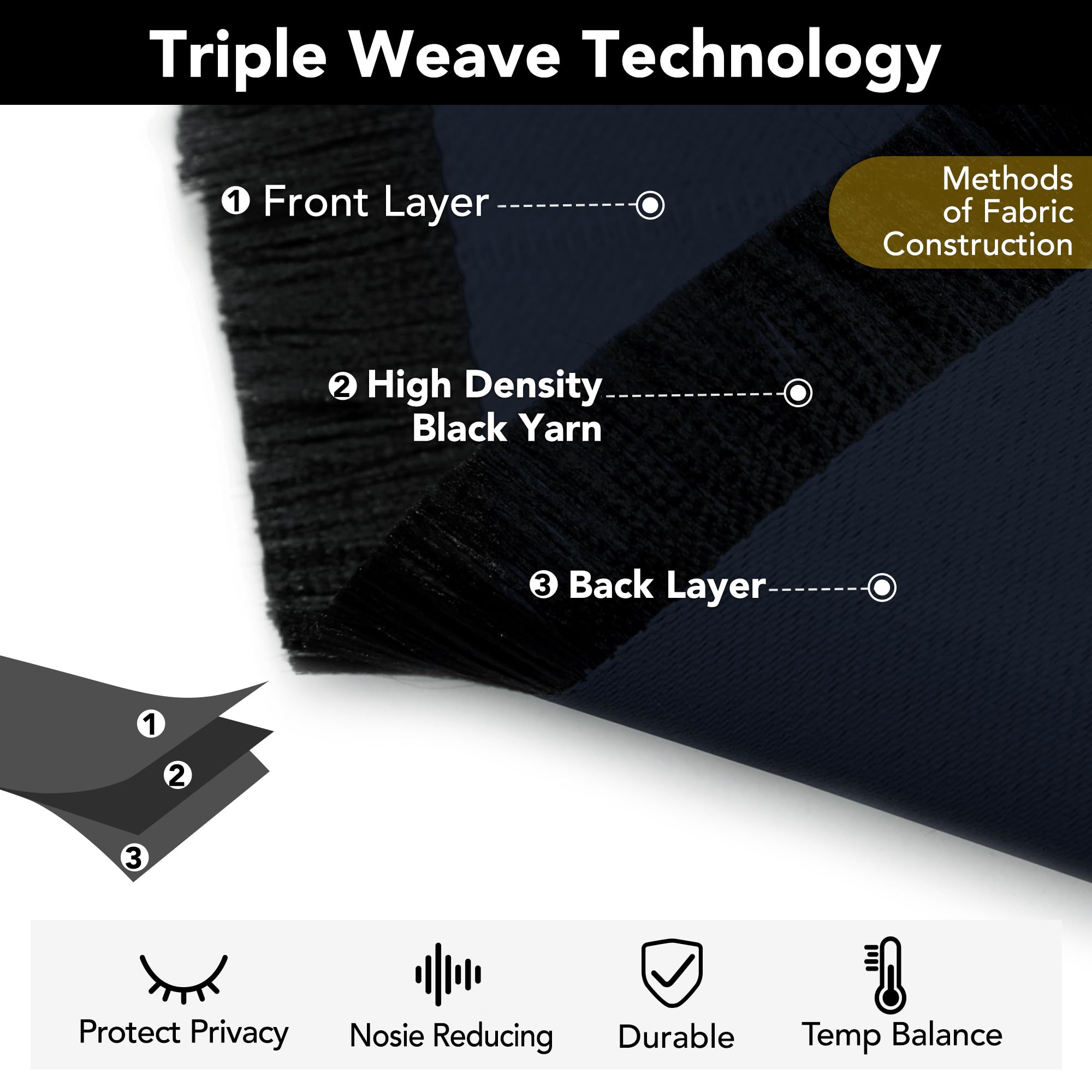 Triple Weave Technology

Methods of Fabric Construction

❶ Front Layer

❷ High Density Black Yarn

❸ Back Layer

1

2

3

Protect Privacy

Nosie Reducing

Durable

Temp Balance